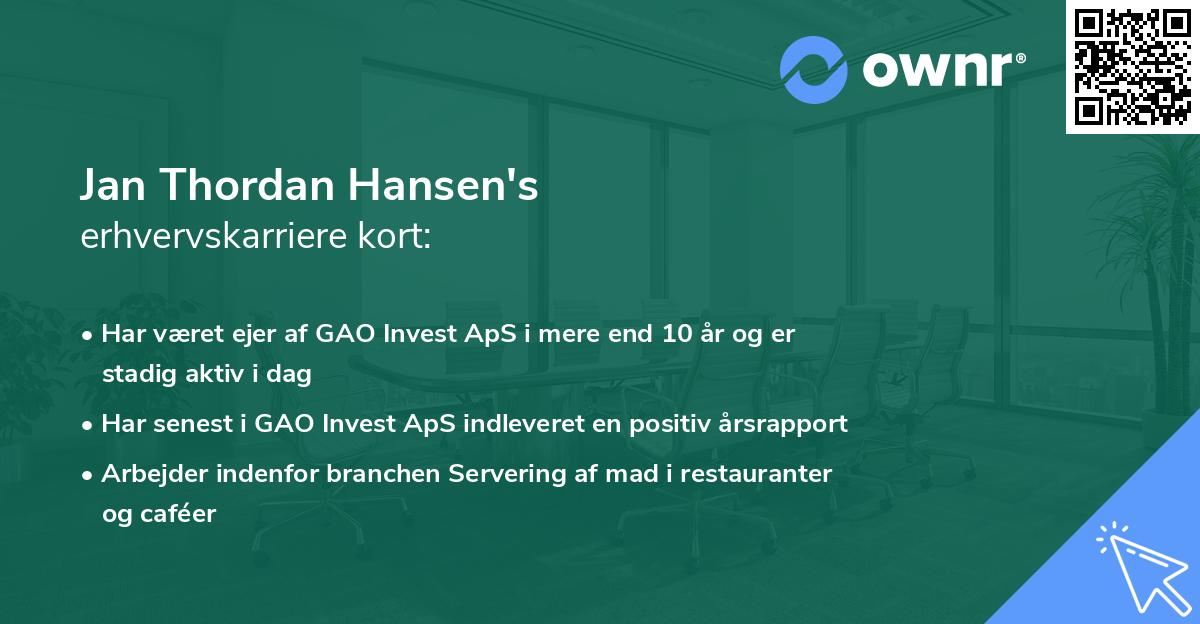 ownr®

Jan Thordan Hansen's
erhvervskarriere kort:

• Har været ejer af GAO Invest ApS i mere end 10 år og er stadig aktiv i dag
• Har senest i GAO Invest ApS indleveret en positiv årsrapport
• Arbejder indenfor branchen Servering af mad i restauranter og caféer